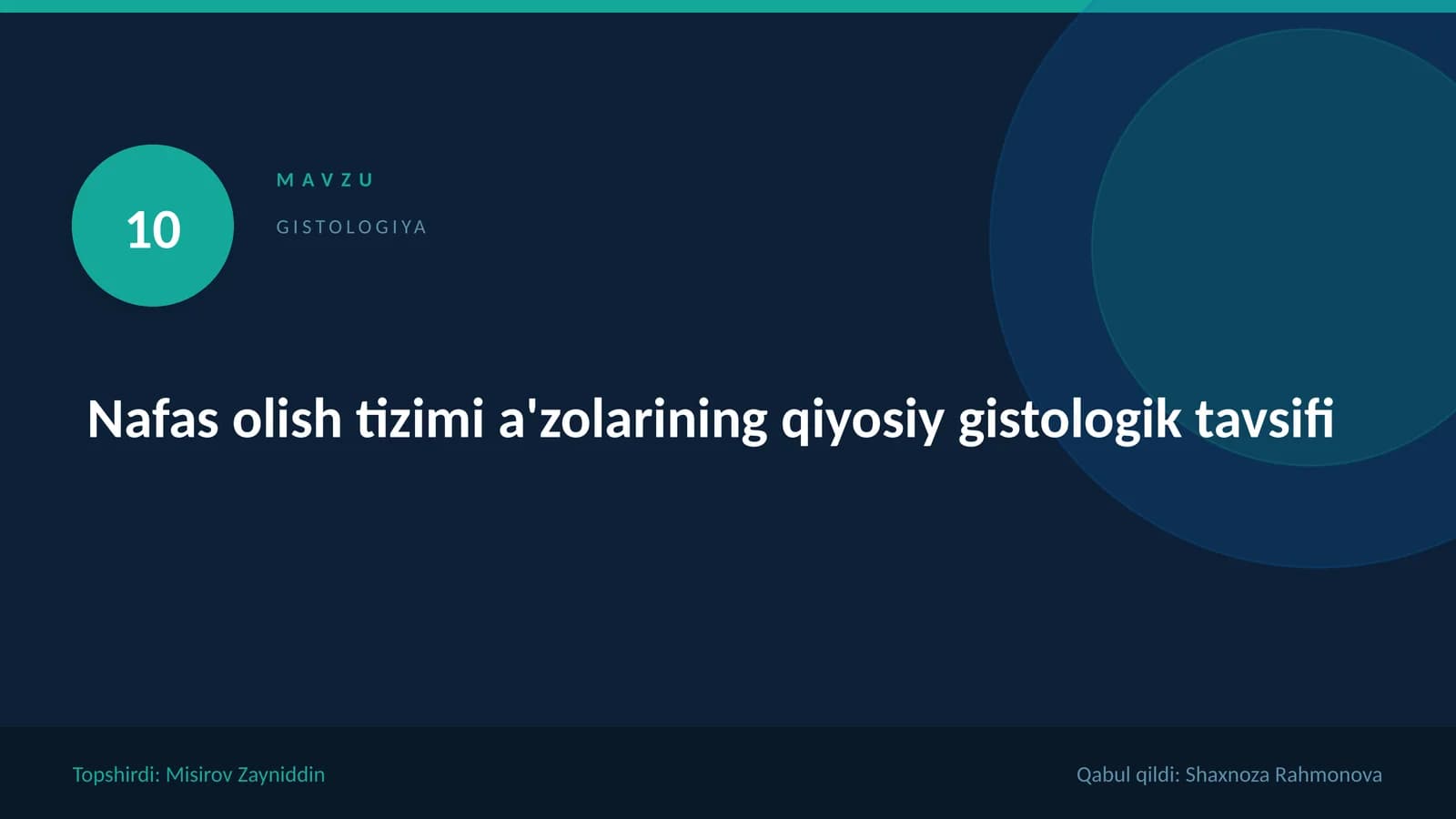 10

MAVZU

GISTOLOGIYA

Nafas olish tizimi a'zolarining qiyosiy gistologik tavsifi

Topshirdi: Misirov Zayniddin

Qabul qildi: Shaxnoza Rahmonova